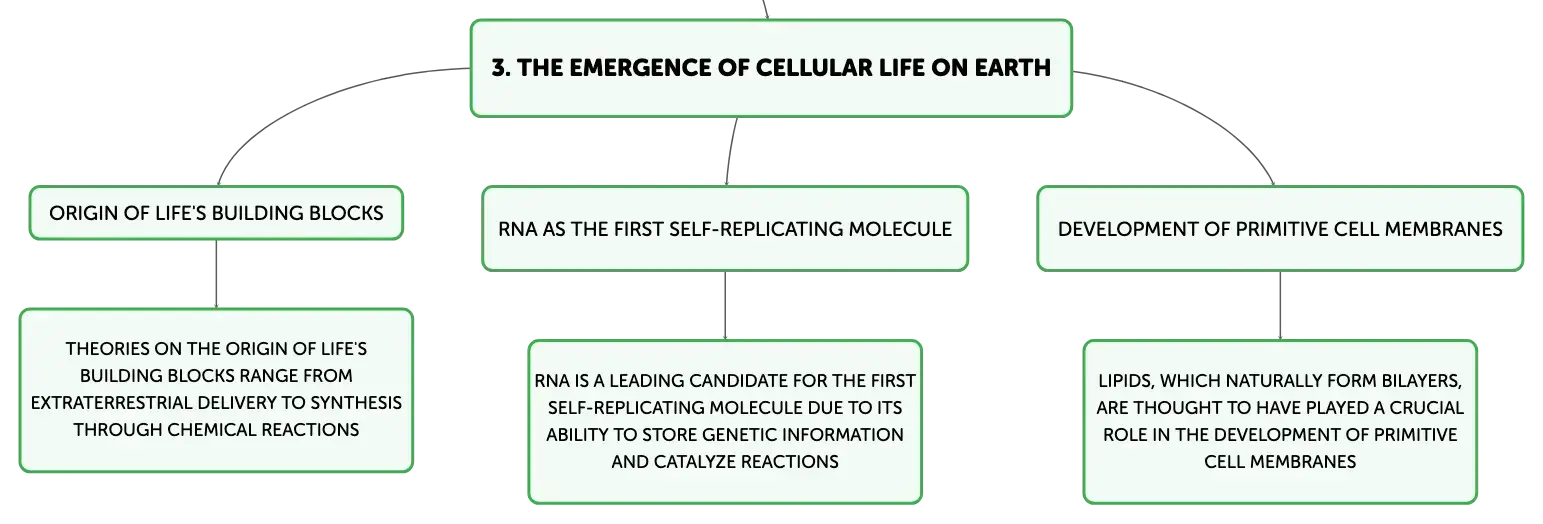 3. THE EMERGENCE OF CELLULAR LIFE ON EARTH

ORIGIN OF LIFE'S BUILDING BLOCKS

THEORIES ON THE ORIGIN OF LIFE'S BUILDING BLOCKS RANGE FROM EXTRATERRESTRIAL DELIVERY TO SYNTHESIS THROUGH CHEMICAL REACTIONS

RNA AS THE FIRST SELF-REPLICATING MOLECULE

RNA IS A LEADING CANDIDATE FOR THE FIRST SELF-REPLICATING MOLECULE DUE TO ITS ABILITY TO STORE GENETIC INFORMATION AND CATALYZE REACTIONS

DEVELOPMENT OF PRIMITIVE CELL MEMBRANES

LIPIDS, WHICH NATURALLY FORM BILAYERS, ARE THOUGHT TO HAVE PLAYED A CRUCIAL ROLE IN THE DEVELOPMENT OF PRIMITIVE CELL MEMBRANES